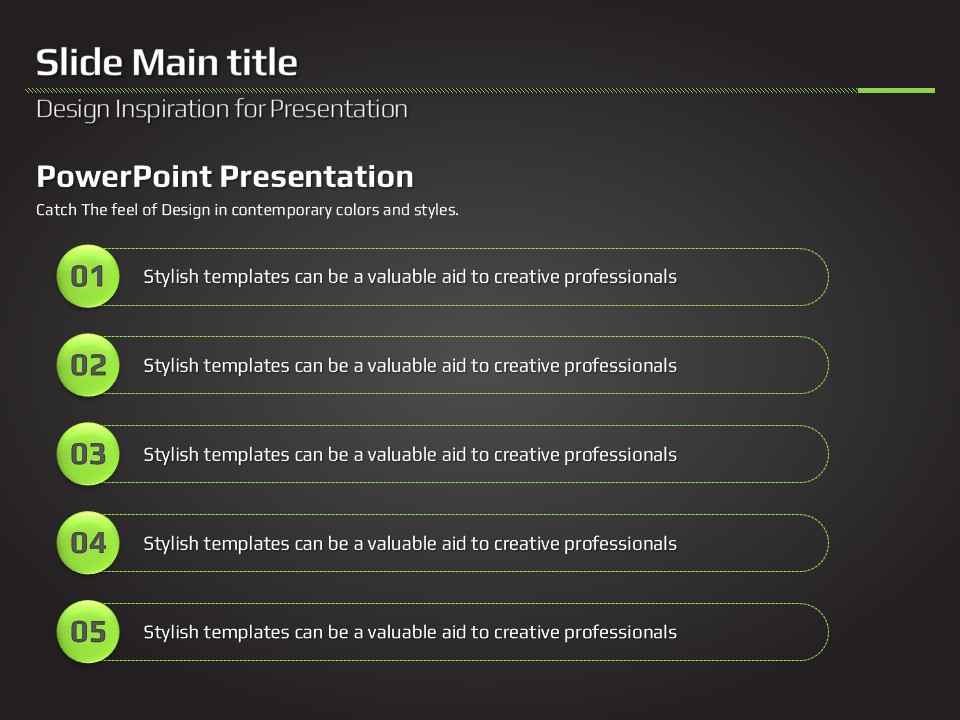 Slide Main title

Design Inspiration for Presentation

PowerPoint Presentation

Catch The feel of Design in contemporary colors and styles.

01 Stylish templates can be a valuable aid to creative professionals

02 Stylish templates can be a valuable aid to creative professionals

03 Stylish templates can be a valuable aid to creative professionals

04 Stylish templates can be a valuable aid to creative professionals

05 Stylish templates can be a valuable aid to creative professionals